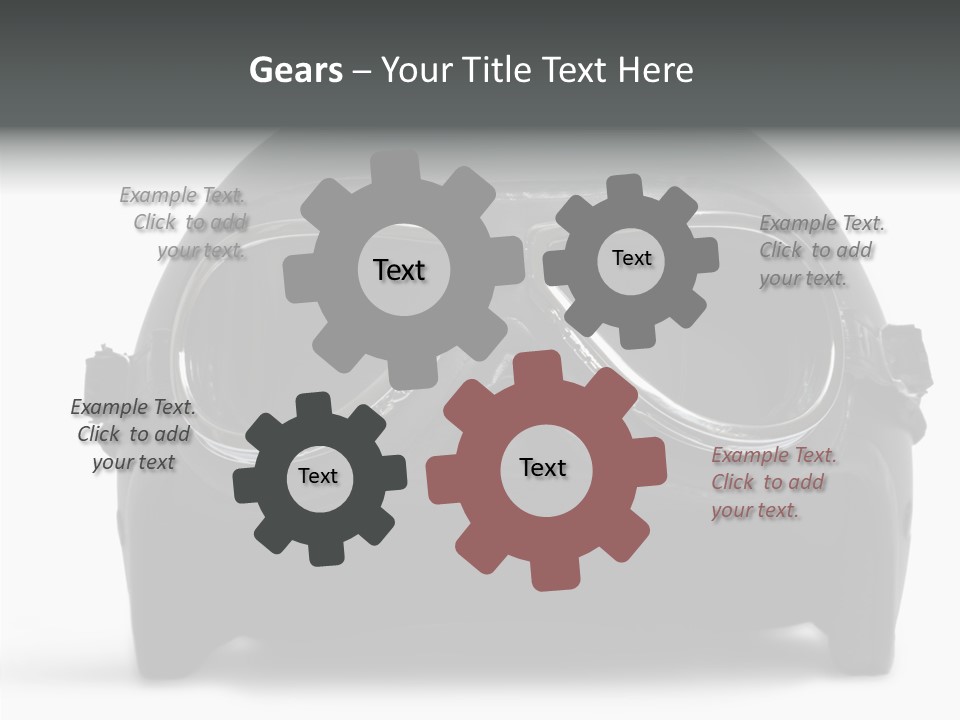 Gears – Your Title Text Here

Example Text. Click to add your text.

Text

Text

Example Text. Click to add your text.

Example Text. Click to add your text

Text

Text

Example Text. Click to add your text.